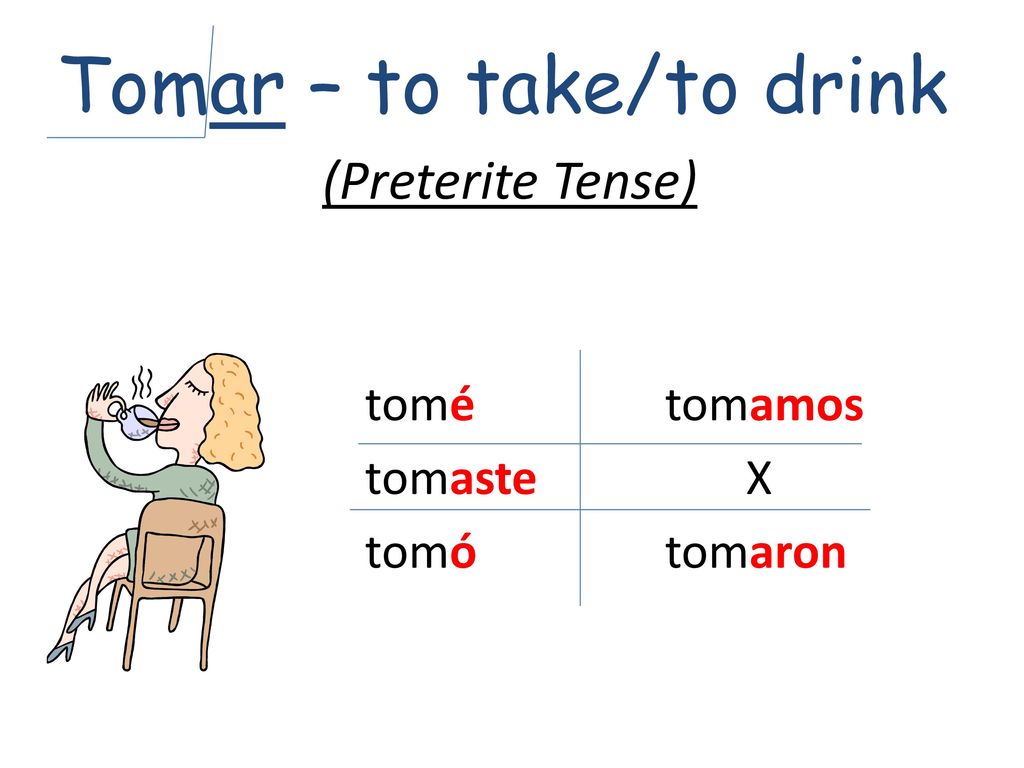 Tomar – to take/to drink

(Preterite Tense)

| tomé | tomamos |
|---|---|
| tomaste | X |
| tomó | tomaron |